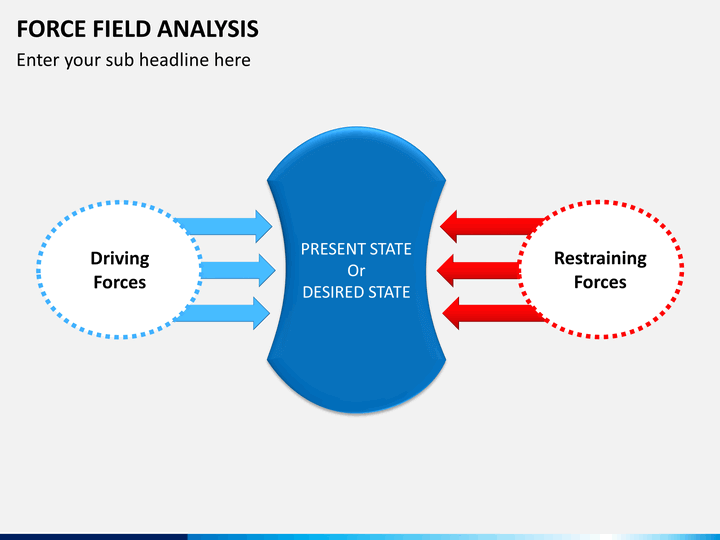 FORCE FIELD ANALYSIS

Enter your sub headline here

Driving Forces

PRESENT STATE
Or
DESIRED STATE

Restraining Forces